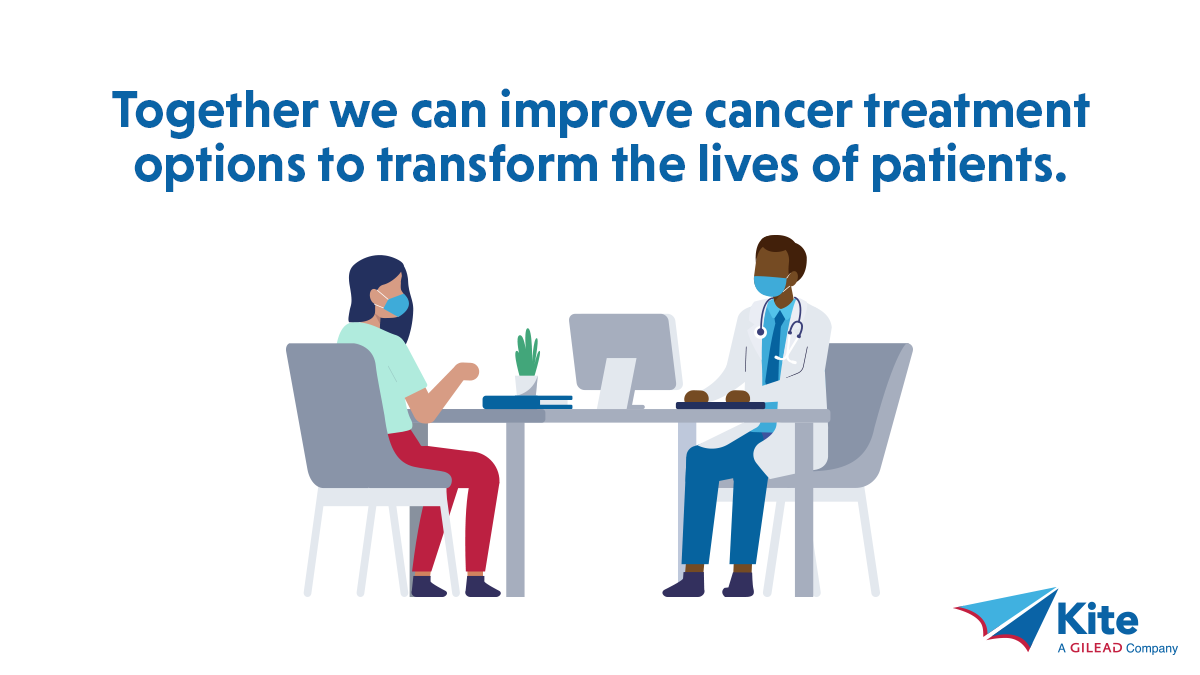 Together we can improve cancer treatment options to transform the lives of patients.

Kite
A GILEAD Company